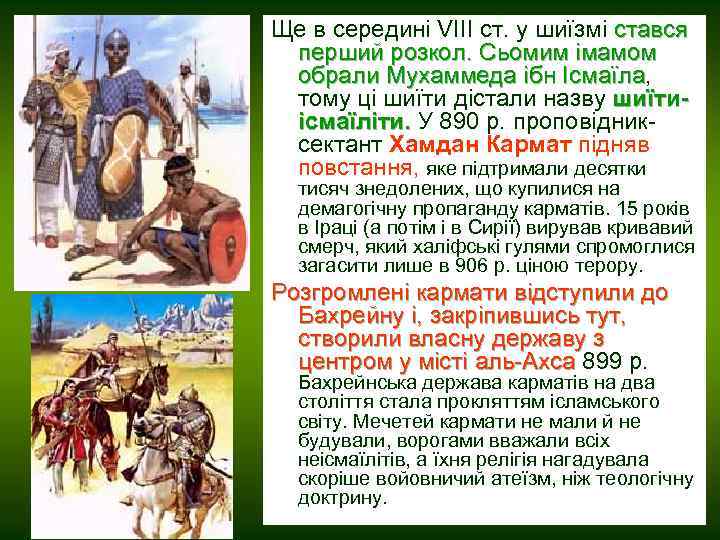 Ще в середині VIII ст. у шиїзмі стався перший розкол. Сьомим імамом обрали Мухаммеда ібн Ісмаїла, тому ці шиїти дістали назву шиїти-ісмаїліти. У 890 р. проповідник-сектант Хамдан Кармат підняв повстання, яке підтримали десятки тисяч знедолених, що купилися на демагогічну пропаганду карматів. 15 років в Іраці (а потім і в Сирії) вирував кривавий смерч, який халіфські гулями спромоглися загасити лише в 906 р. ціною терору.

Розгромлені кармати відступили до Бахрейну і, закріпившись тут, створили власну державу з центром у місті аль-Ахса 899 р. Бахрейнська держава карматів на два століття стала прокляттям ісламського світу. Мечетей кармати не мали й не будували, ворогами вважали всіх неісмаїлітів, а їхня релігія нагадувала скоріше войовничий атеїзм, ніж теологічну доктрину.